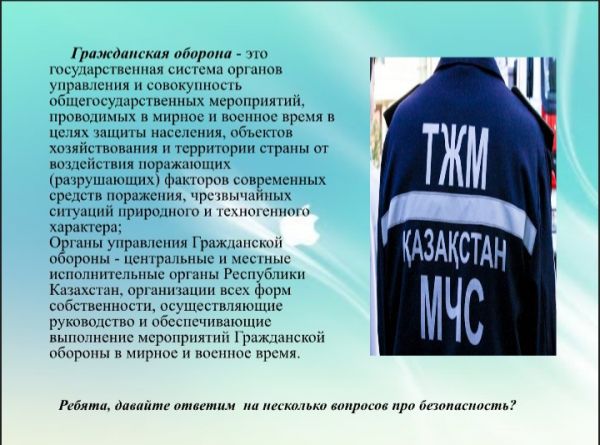 Гражданская оборона - это государственная система органов управления и совокупность общегосударственных мероприятий, проводимых в мирное и военное время в целях защиты населения, объектов хозяйствования и территории страны от воздействия поражающих (разрушающих) факторов современных средств поражения, чрезвычайных ситуаций природного и техногенного характера;
Органы управления Гражданской обороны - центральные и местные исполнительные органы Республики Казахстан, организации всех форм собственности, осуществляющие руководство и обеспечивающие выполнение мероприятий Гражданской обороны в мирное и военное время.

ТЖМ
ҚАЗАҚСТАН
МЧС

Ребята, давайте ответим на несколько вопросов про безопасность?